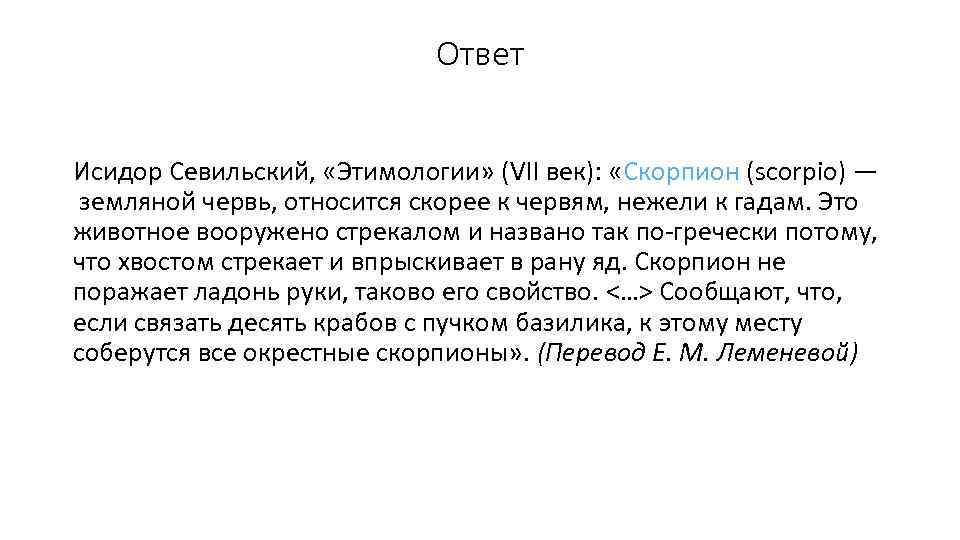 Ответ

Исидор Севильский, «Этимологии» (VII век): «Скорпион (scorpio) — земляной червь, относится скорее к червям, нежели к гадам. Это животное вооружено стрекалом и названо так по-гречески потому, что хвостом стрекает и впрыскивает в рану яд. Скорпион не поражает ладонь руки, таково его свойство. <…> Сообщают, что, если связать десять крабов с пучком базилика, к этому месту соберутся все окрестные скорпионы». (Перевод Е. М. Леменевой)